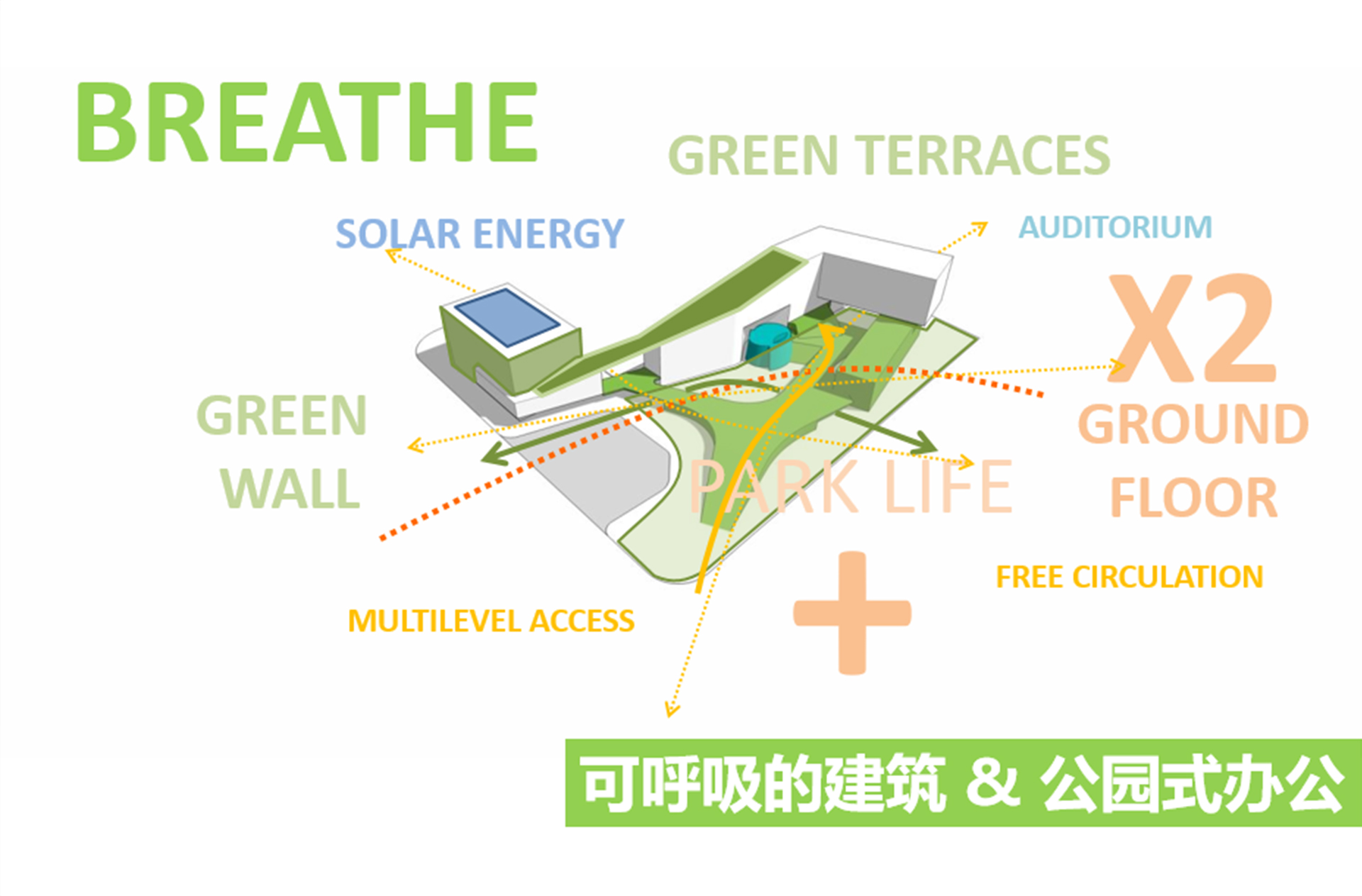 BREATHE

GREEN TERRACES

SOLAR ENERGY

AUDITORIUM

X2

GREEN WALL

GROUND FLOOR

PARK LIFE

FREE CIRCULATION

MULTILEVEL ACCESS

+

可呼吸的建筑 & 公园式办公